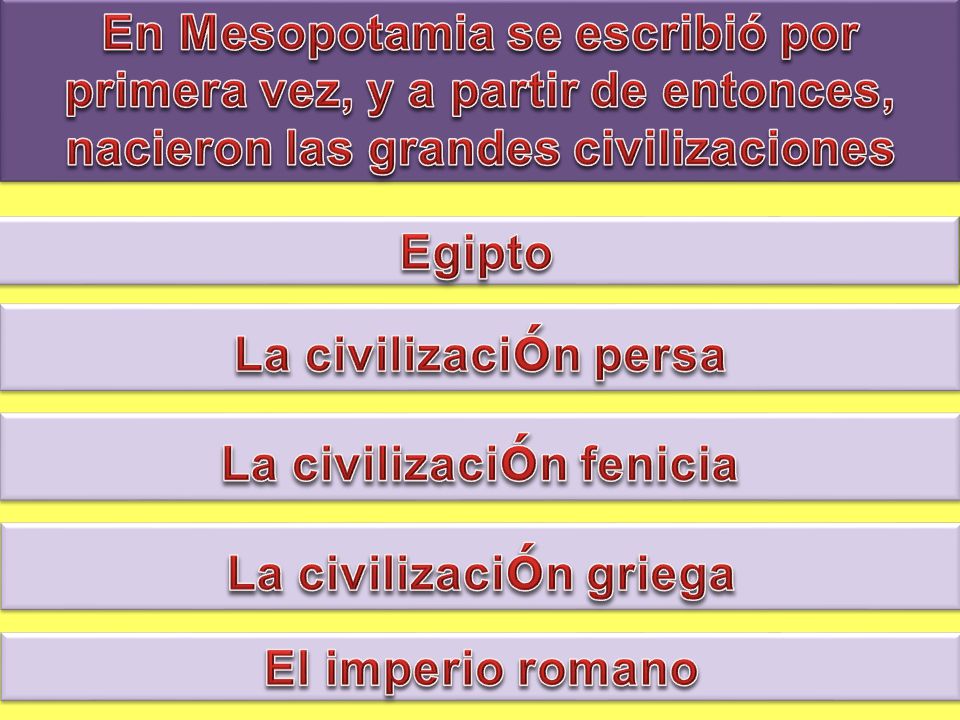 En Mesopotamia se escribió por primera vez, y a partir de entonces, nacieron las grandes civilizaciones

Egipto

La civilizaciÓn persa

La civilizaciÓn fenicia

La civilizaciÓn griega

El imperio romano